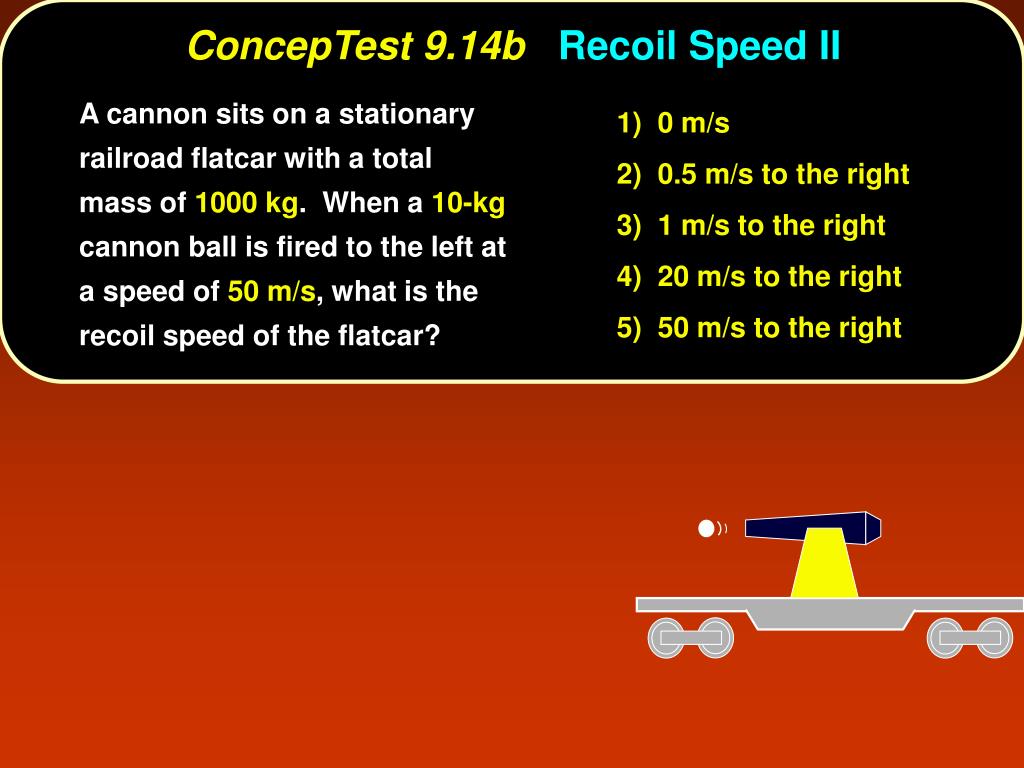 ConcepTest 9.14b Recoil Speed II

A cannon sits on a stationary railroad flatcar with a total mass of 1000 kg. When a 10-kg cannon ball is fired to the left at a speed of 50 m/s, what is the recoil speed of the flatcar?

1) 0 m/s
2) 0.5 m/s to the right
3) 1 m/s to the right
4) 20 m/s to the right
5) 50 m/s to the right